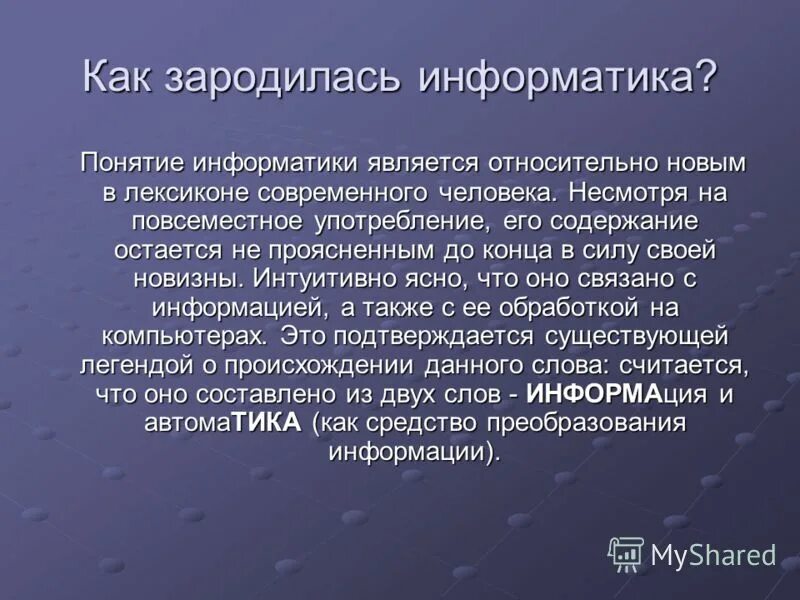 Как зародилась информатика?

Понятие информатики является относительно новым в лексиконе современного человека. Несмотря на повсеместное употребление, его содержание остается не проясненным до конца в силу своей новизны. Интуитивно ясно, что оно связано с информацией, а также с ее обработкой на компьютерах. Это подтверждается существующей легендой о происхождении данного слова: считается, что оно составлено из двух слов - ИНФОРМАция и автомаТИКА (как средство преобразования информации).

MyShared